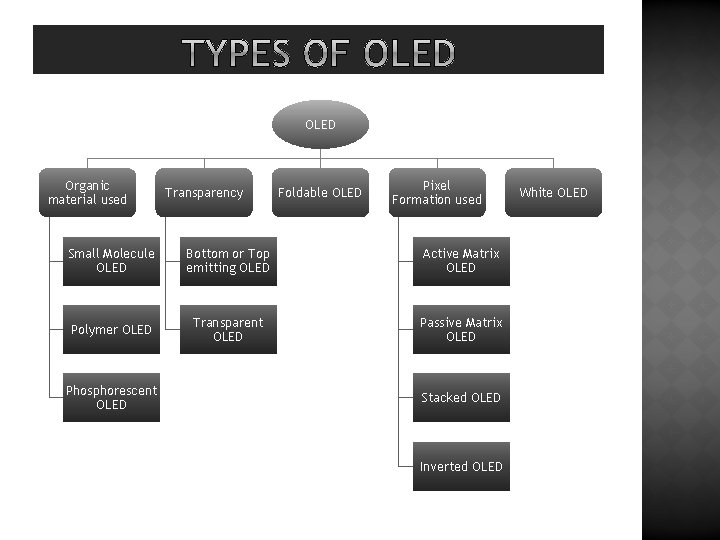 TYPES OF OLED

OLED

Organic material used

Small Molecule OLED

Polymer OLED

Phosphorescent OLED

Transparency

Bottom or Top emitting OLED

Transparent OLED

Foldable OLED

Pixel Formation used

Active Matrix OLED

Passive Matrix OLED

Stacked OLED

Inverted OLED

White OLED